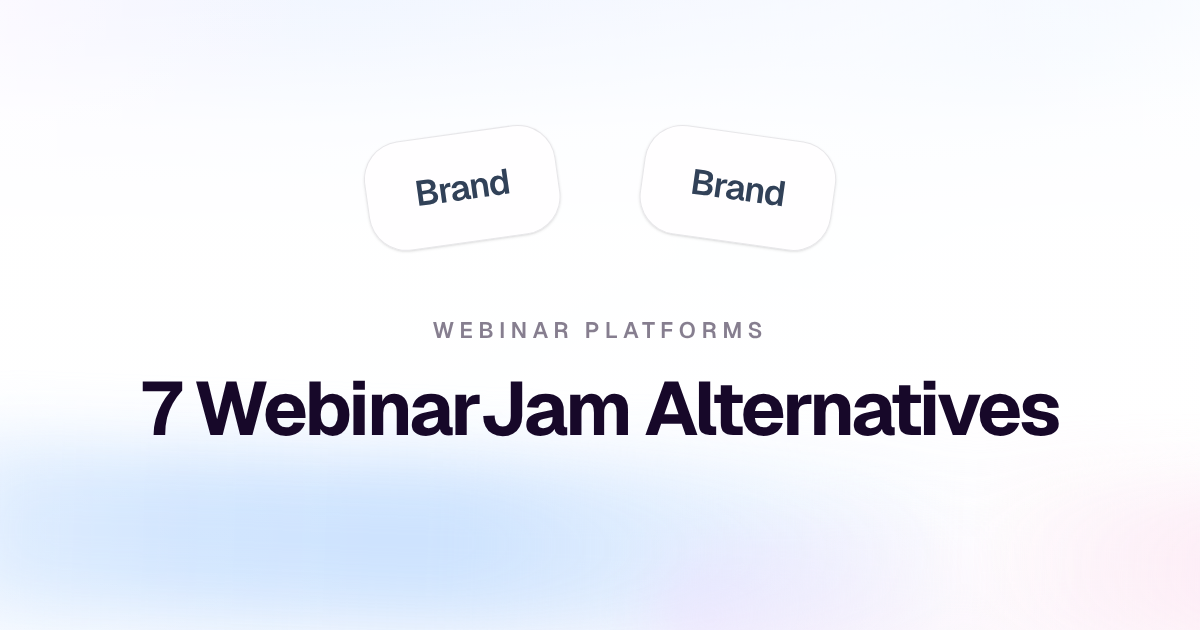 Brand

Brand

WEBINAR PLATFORMS

7 WebinarJam Alternatives